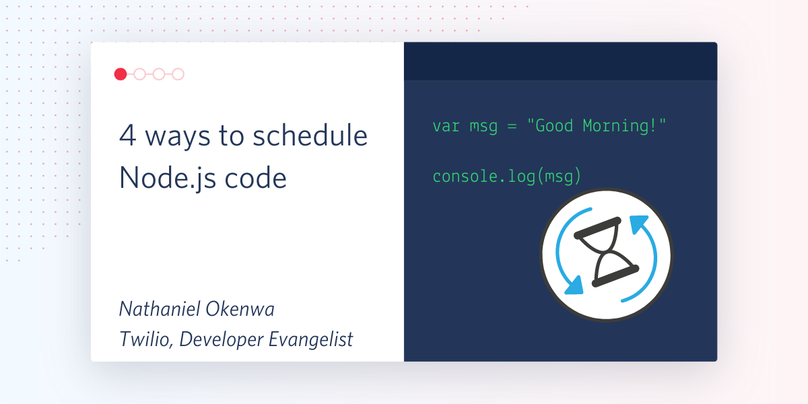 4 ways to schedule Node.js code

Nathaniel Okenwa
Twilio, Developer Evangelist

var msg = "Good Morning!"

console.log(msg)